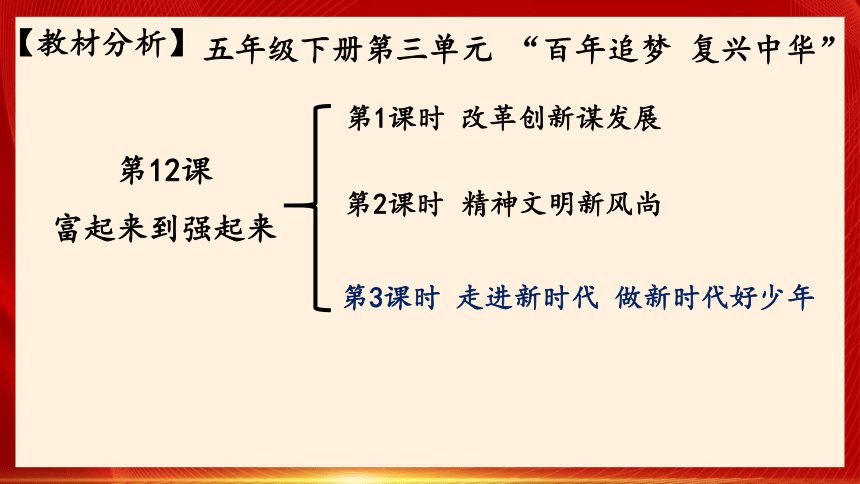 【教材分析】五年级下册第三单元 “百年追梦 复兴中华”

第12课
富起来到强起来

第1课时 改革创新谋发展

第2课时 精神文明新风尚

第3课时 走进新时代 做新时代好少年